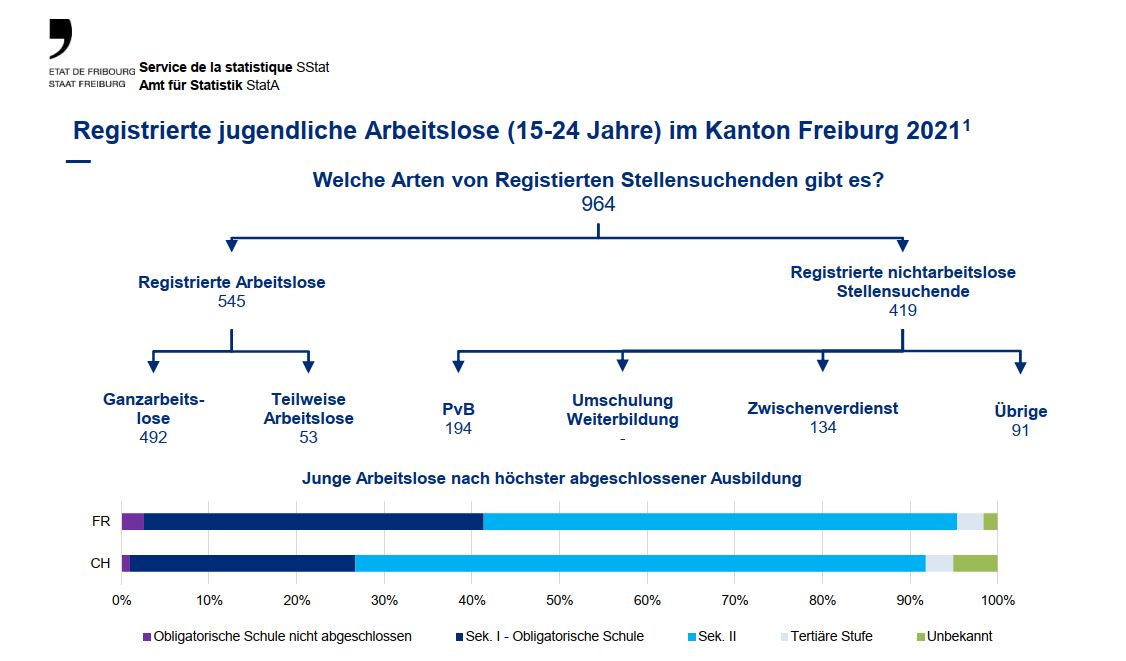 ETAT DE FRIBOURG
STAAT FREIBURG
Service de la statistique SStat
Amt für Statistik StatA

Registrierte jugendliche Arbeitslose (15-24 Jahre) im Kanton Freiburg 2021$^1$

Welche Arten von Registierten Stellensuchenden gibt es?
964

Registrierte Arbeitslose
545

Registrierte nichtarbeitslose Stellensuchende
419

Ganzarbeitslose
492

Teilweise Arbeitslose
53

PvB
194

Umschulung Weiterbildung
-

Zwischenverdienst
134

Übrige
91

Junge Arbeitslose nach höchster abgeschlossener Ausbildung

FR
CH

0%
10%
20%
30%
40%
50%
60%
70%
80%
90%
100%

Obligatorische Schule nicht abgeschlossen
Sek. I - Obligatorische Schule
Sek. II
Tertiäre Stufe
Unbekannt